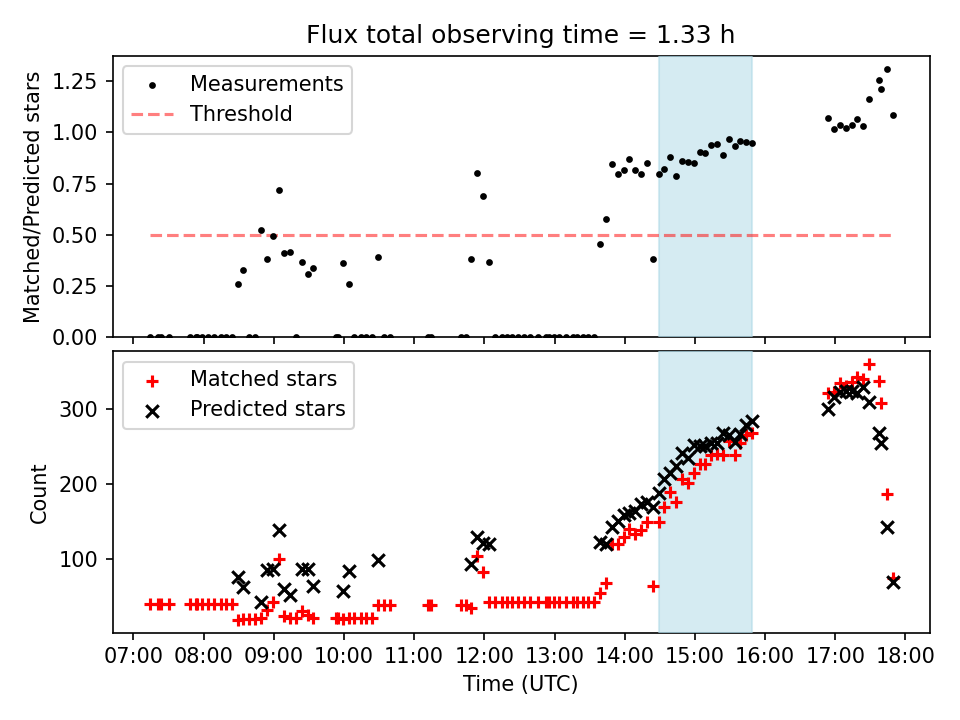 Flux total observing time = 1.33 h

Measurements
Threshold

Matched/Predicted stars

1.25
1.00
0.75
0.50
0.25
0.00

Matched stars
Predicted stars

Count

300
200
100

07:00 08:00 09:00 10:00 11:00 12:00 13:00 14:00 15:00 16:00 17:00 18:00

Time (UTC)